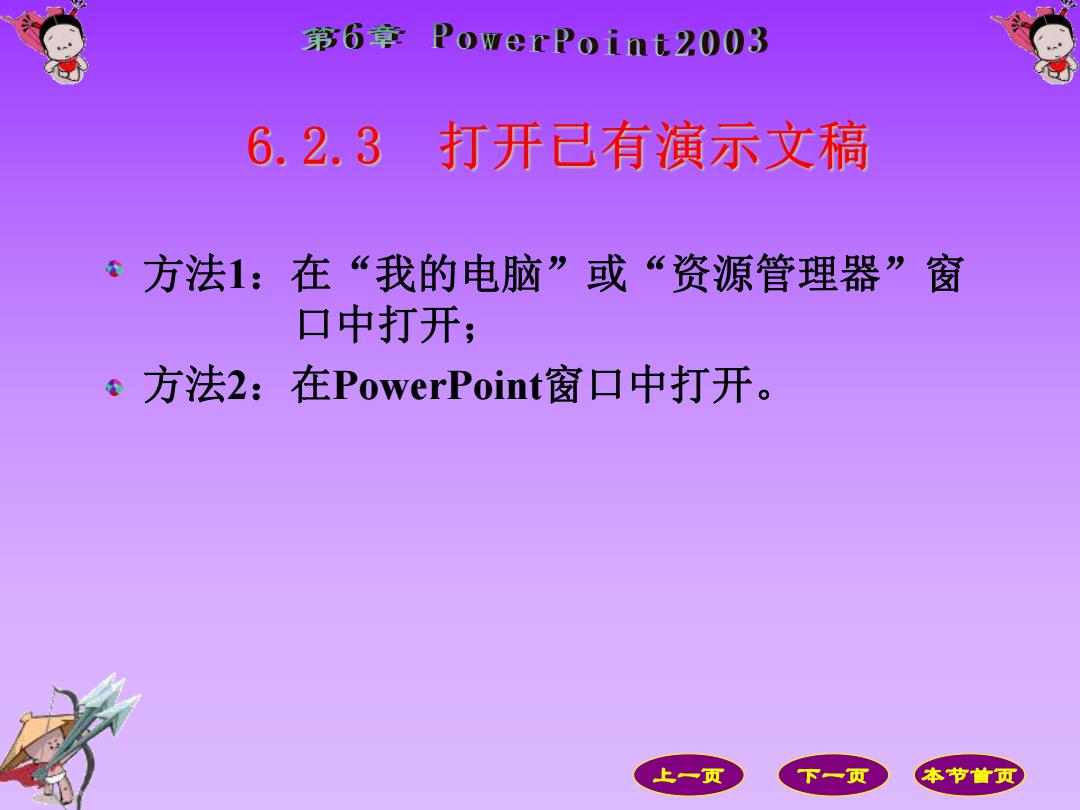 第6章 PowerPoint2003

6.2.3 打开已有演示文稿

方法1：在“我的电脑”或“资源管理器”窗口中打开；

方法2：在PowerPoint窗口中打开。

上一页 下一页 本节首页